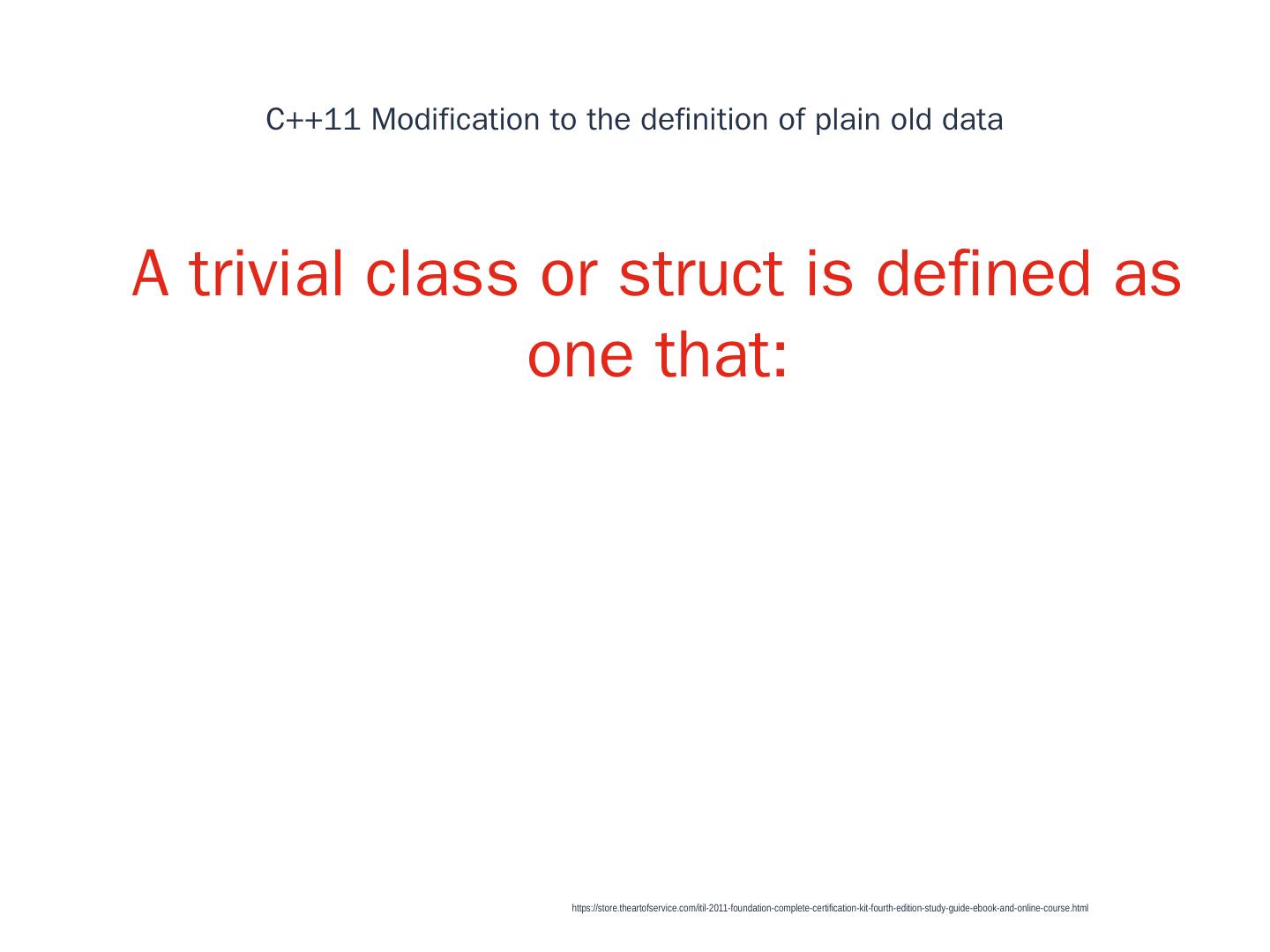 C++11 Modification to the definition of plain old data

A trivial class or struct is defined as one that:

https://store.theartofservice.com/itil-2011-foundation-complete-certification-kit-fourth-edition-study-guide-ebook-and-online-course.html